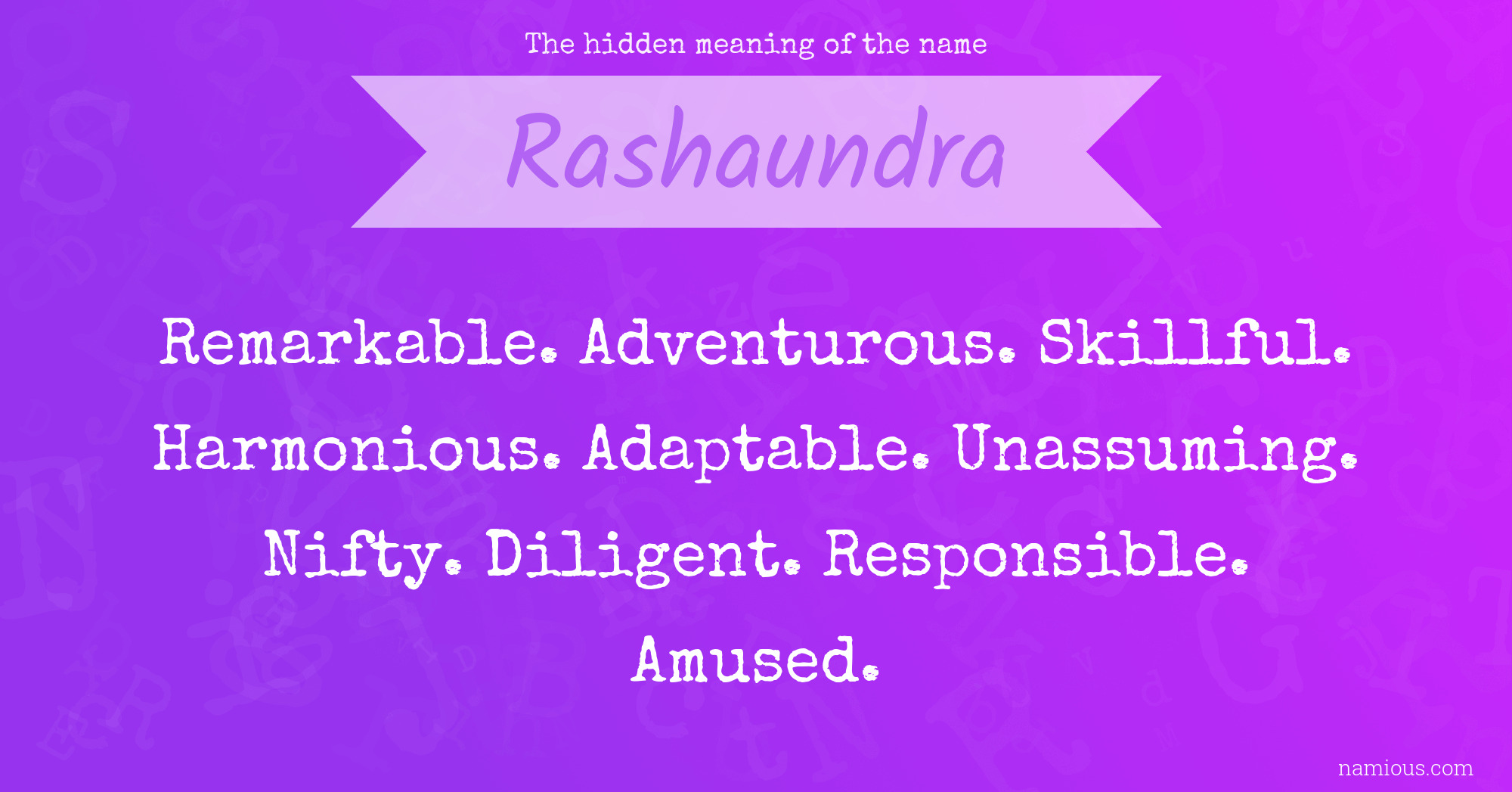 The hidden meaning of the name

Rashaundra

Remarkable. Adventurous. Skillful. Harmonious. Adaptable. Unassuming. Nifty. Diligent. Responsible. Amused.

namious.com